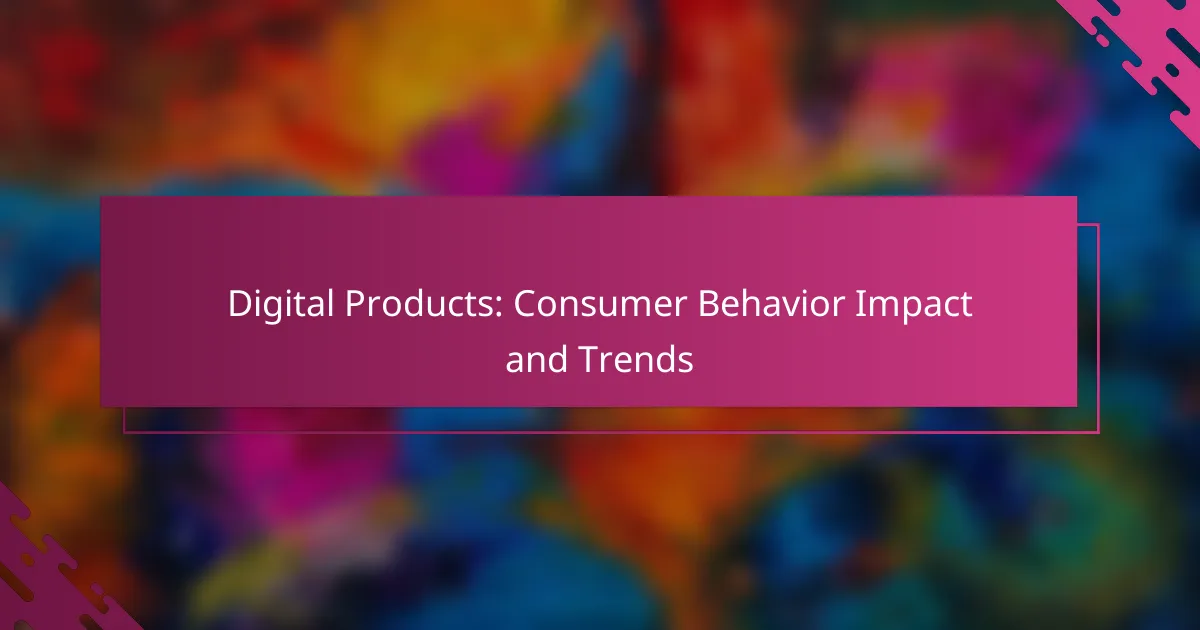 Digital Products: Consumer Behavior Impact and Trends